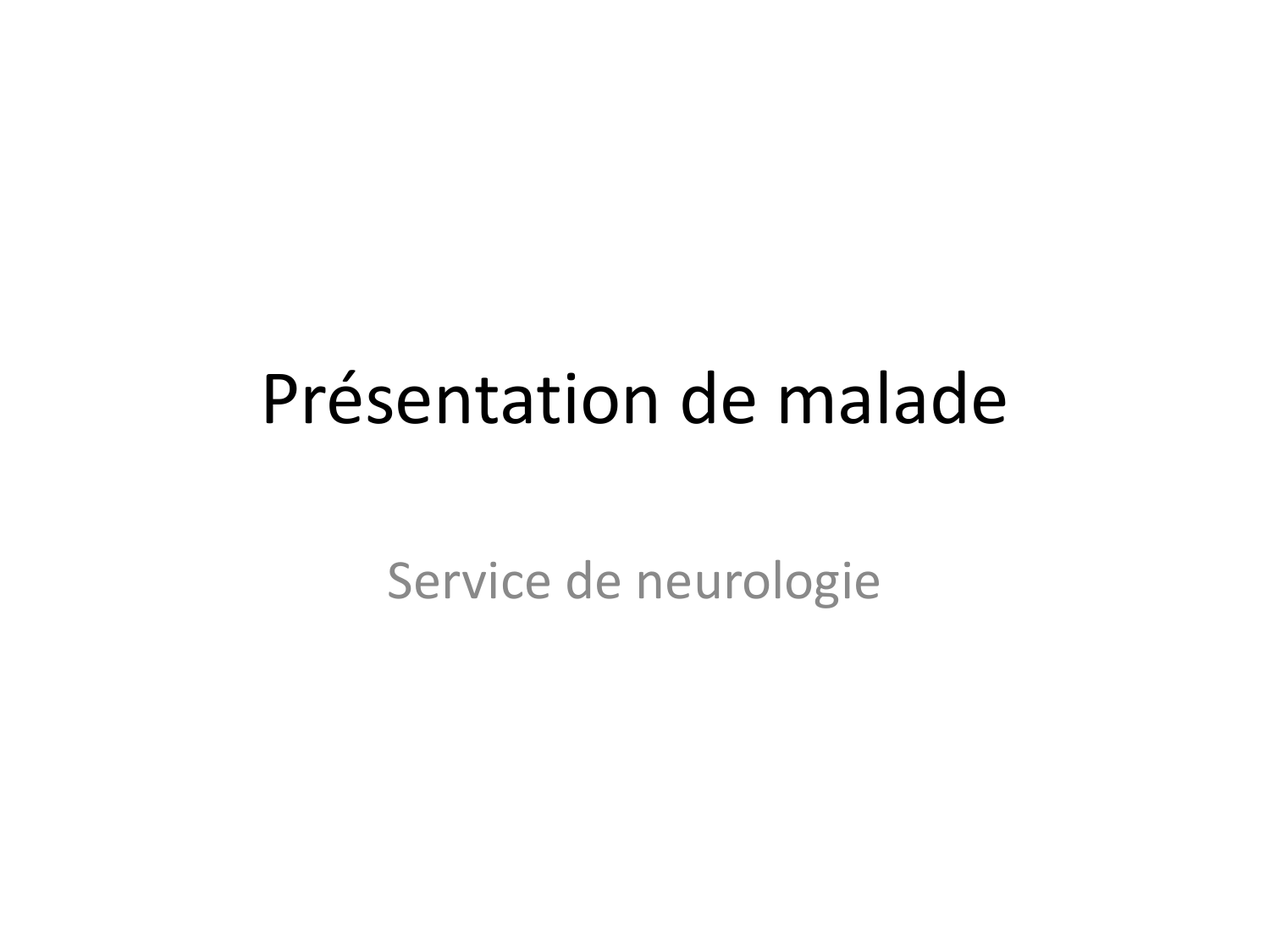 Présentation de malade

Service de neurologie